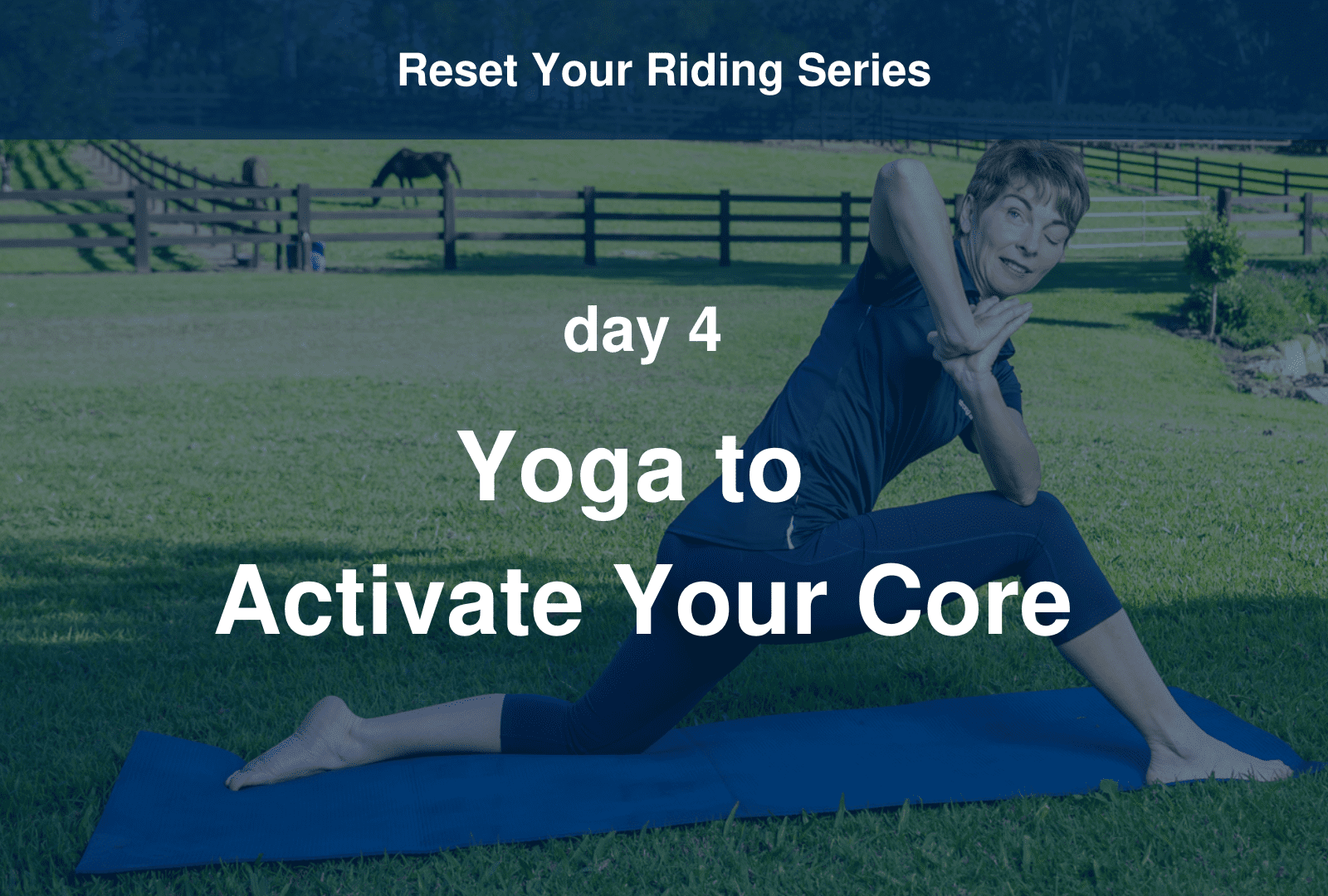 Reset Your Riding Series

day 4

Yoga to
Activate Your Core